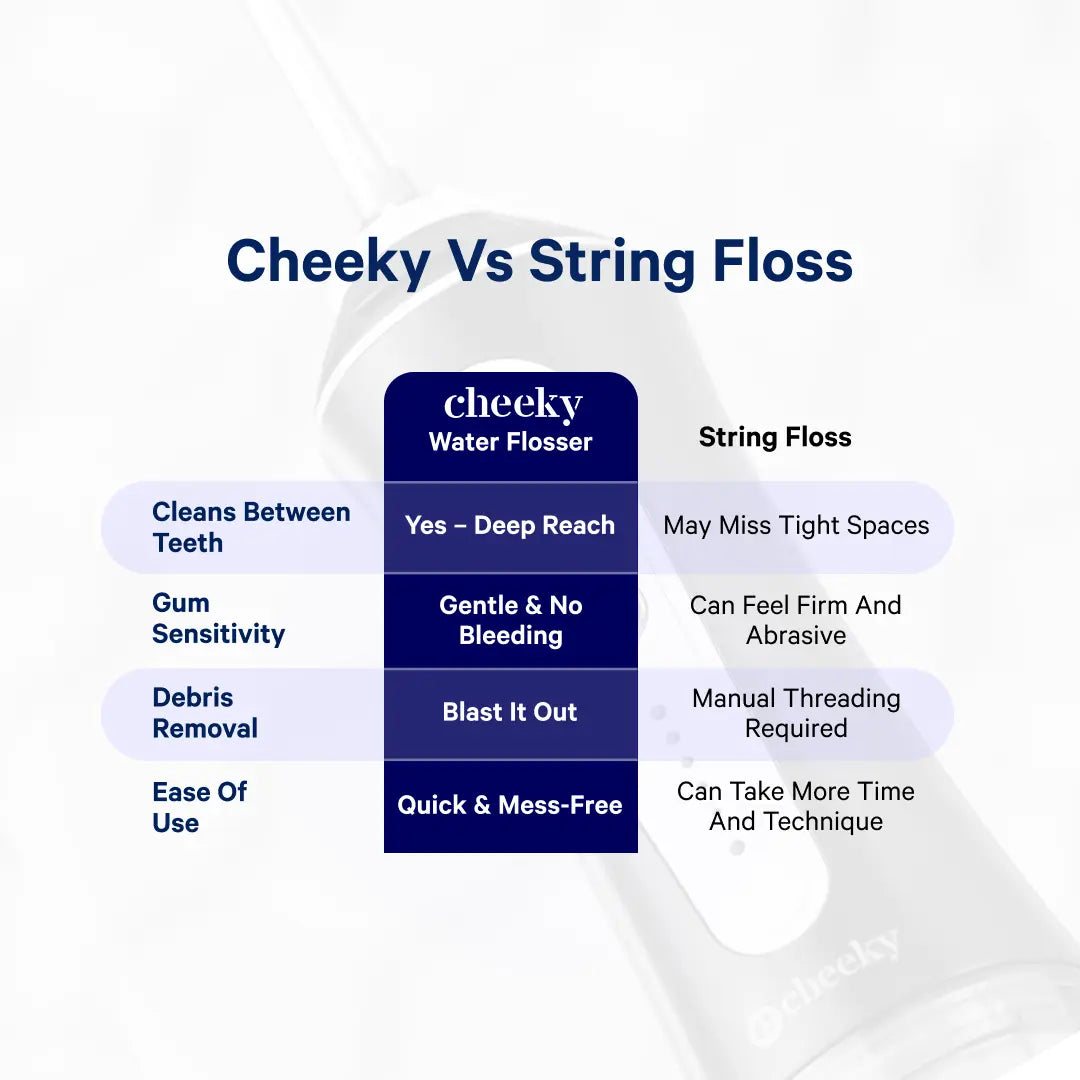 Cheeky Vs String Floss

| | cheeky Water Flosser | String Floss |
|---|---|---|
| Cleans Between Teeth | Yes – Deep Reach | May Miss Tight Spaces |
| Gum Sensitivity | Gentle & No Bleeding | Can Feel Firm And Abrasive |
| Debris Removal | Blast It Out | Manual Threading Required |
| Ease Of Use | Quick & Mess-Free | Can Take More Time And Technique |

cheeky